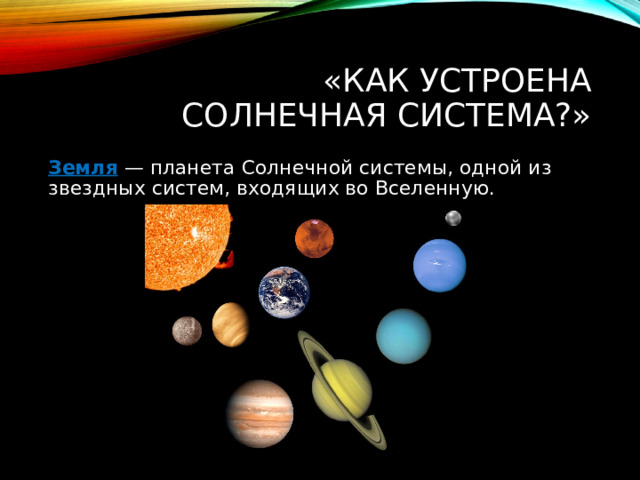 «КАК УСТРОЕНА СОЛНЕЧНАЯ СИСТЕМА?»

Земля — планета Солнечной системы, одной из звездных систем, входящих во Вселенную.